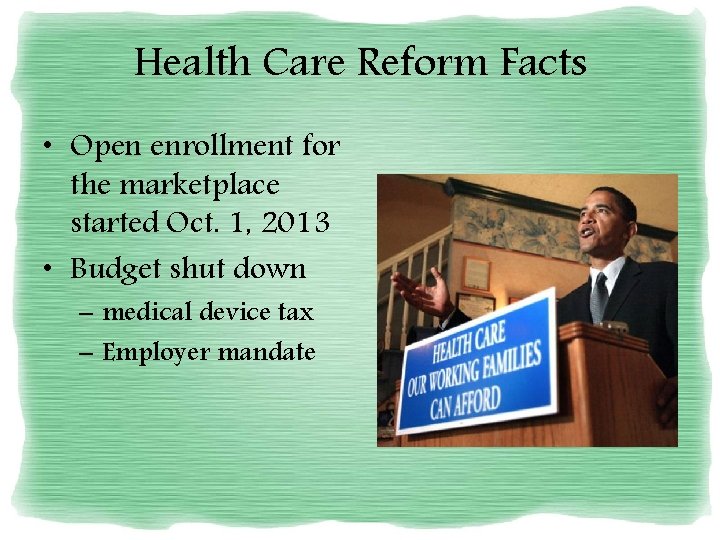 Health Care Reform Facts

• Open enrollment for the marketplace started Oct. 1, 2013
• Budget shut down
– medical device tax
– Employer mandate

HEALTH CARE
OUR WORKING FAMILIES
CAN AFFORD